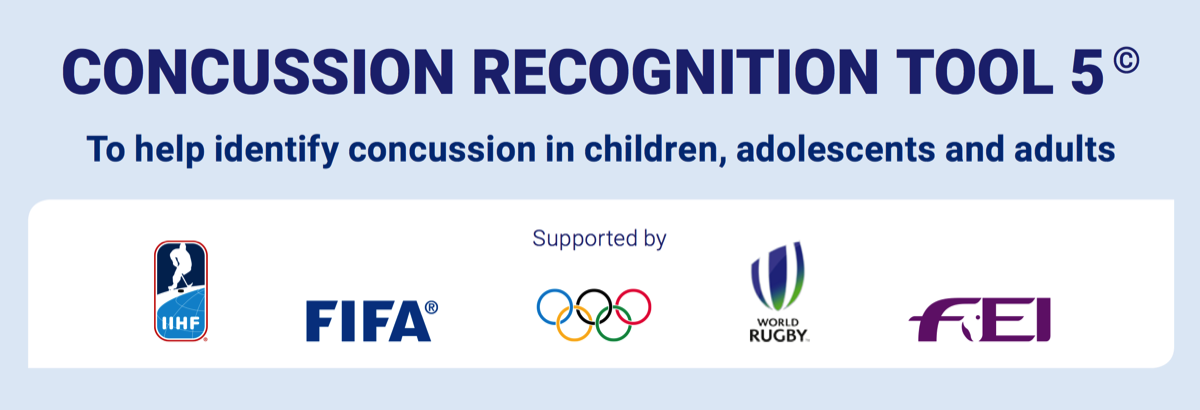 CONCUSSION RECOGNITION TOOL 5 ©

To help identify concussion in children, adolescents and adults

Supported by

IIHF

FIFA®

WORLD RUGBY

FEI